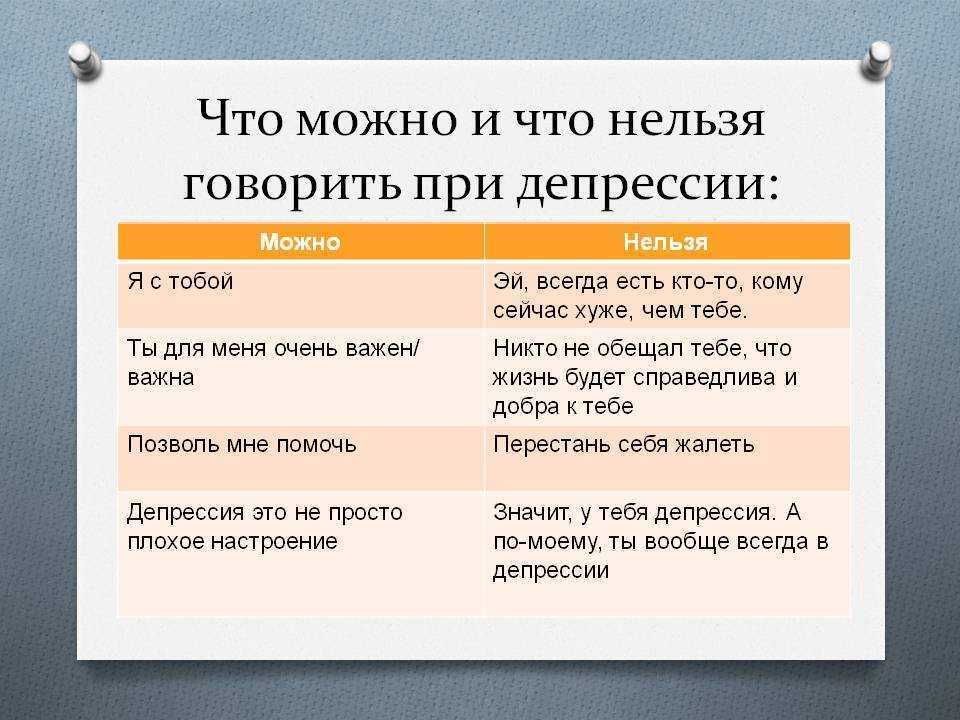 Что можно и что нельзя говорить при депрессии:

| Можно | Нельзя |
|---|---|
| Я с тобой | Эй, всегда есть кто-то, кому сейчас хуже, чем тебе. |
| Ты для меня очень важен/ важна | Никто не обещал тебе, что жизнь будет справедлива и добра к тебе |
| Позволь мне помочь | Перестань себя жалеть |
| Депрессия это не просто плохое настроение | Значит, у тебя депрессия. А по-моему, ты вообще всегда в депрессии |